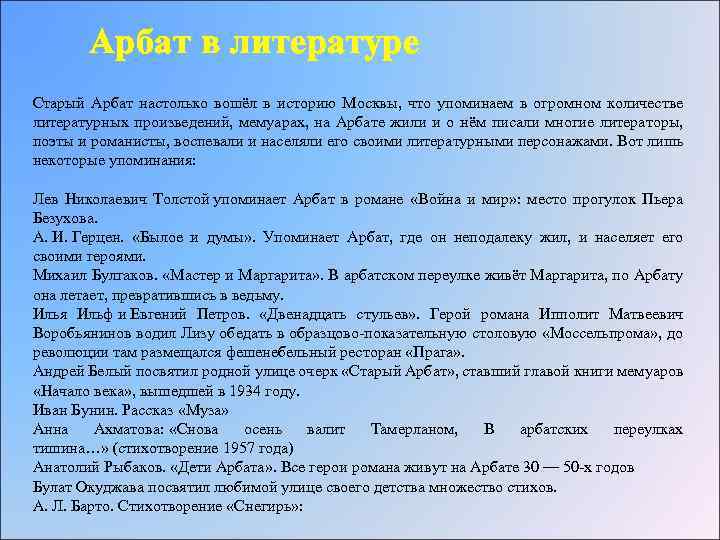 Арбат в литературе

Старый Арбат настолько вошёл в историю Москвы, что упоминаем в огромном количестве литературных произведений, мемуарах, на Арбате жили и о нём писали многие литераторы, поэты и романисты, воспевали и населяли его своими литературными персонажами. Вот лишь некоторые упоминания:

Лев Николаевич Толстой упоминает Арбат в романе «Война и мир»: место прогулок Пьера Безухова.
А. И. Герцен. «Былое и думы». Упоминает Арбат, где он неподалеку жил, и населяет его своими героями.
Михаил Булгаков. «Мастер и Маргарита». В арбатском переулке живёт Маргарита, по Арбату она летает, превратившись в ведьму.
Илья Ильф и Евгений Петров. «Двенадцать стульев». Герой романа Ипполит Матвеевич Воробьянинов водил Лизу обедать в образцово-показательную столовую «Моссельпрома», до революции там размещался фешенебельный ресторан «Прага».
Андрей Белый посвятил родной улице очерк «Старый Арбат», ставший главой книги мемуаров «Начало века», вышедшей в 1934 году.
Иван Бунин. Рассказ «Муза»
Анна Ахматова: «Снова осень валит Тамерланом, В арбатских переулках тишина…» (стихотворение 1957 года)
Анатолий Рыбаков. «Дети Арбата». Все герои романа живут на Арбате 30 — 50-х годов
Булат Окуджава посвятил любимой улице своего детства множество стихов.
А. Л. Барто. Стихотворение «Снегирь»: